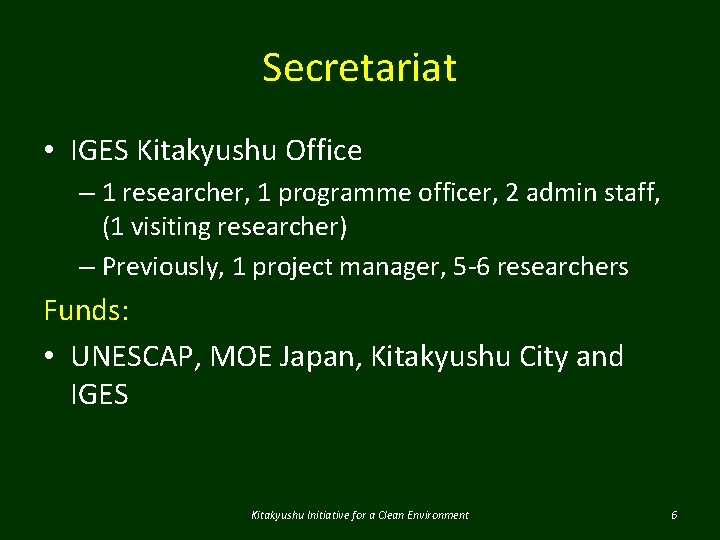 Secretariat

• IGES Kitakyushu Office
– 1 researcher, 1 programme officer, 2 admin staff, (1 visiting researcher)
– Previously, 1 project manager, 5-6 researchers

Funds:

• UNESCAP, MOE Japan, Kitakyushu City and IGES

Kitakyushu Initiative for a Clean Environment

6